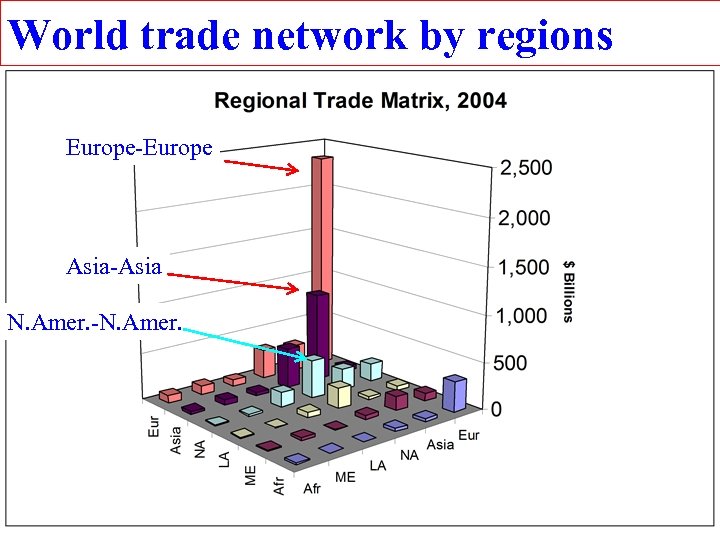 World trade network by regions

Regional Trade Matrix, 2004

Europe-Europe

Asia-Asia

N.Amer.-N.Amer.

2,500
2,000
1,500
1,000
500
0

$ Billions

Eur
Asia
NA
LA
ME
Afr

Afr
ME
LA
NA
Asia
Eur